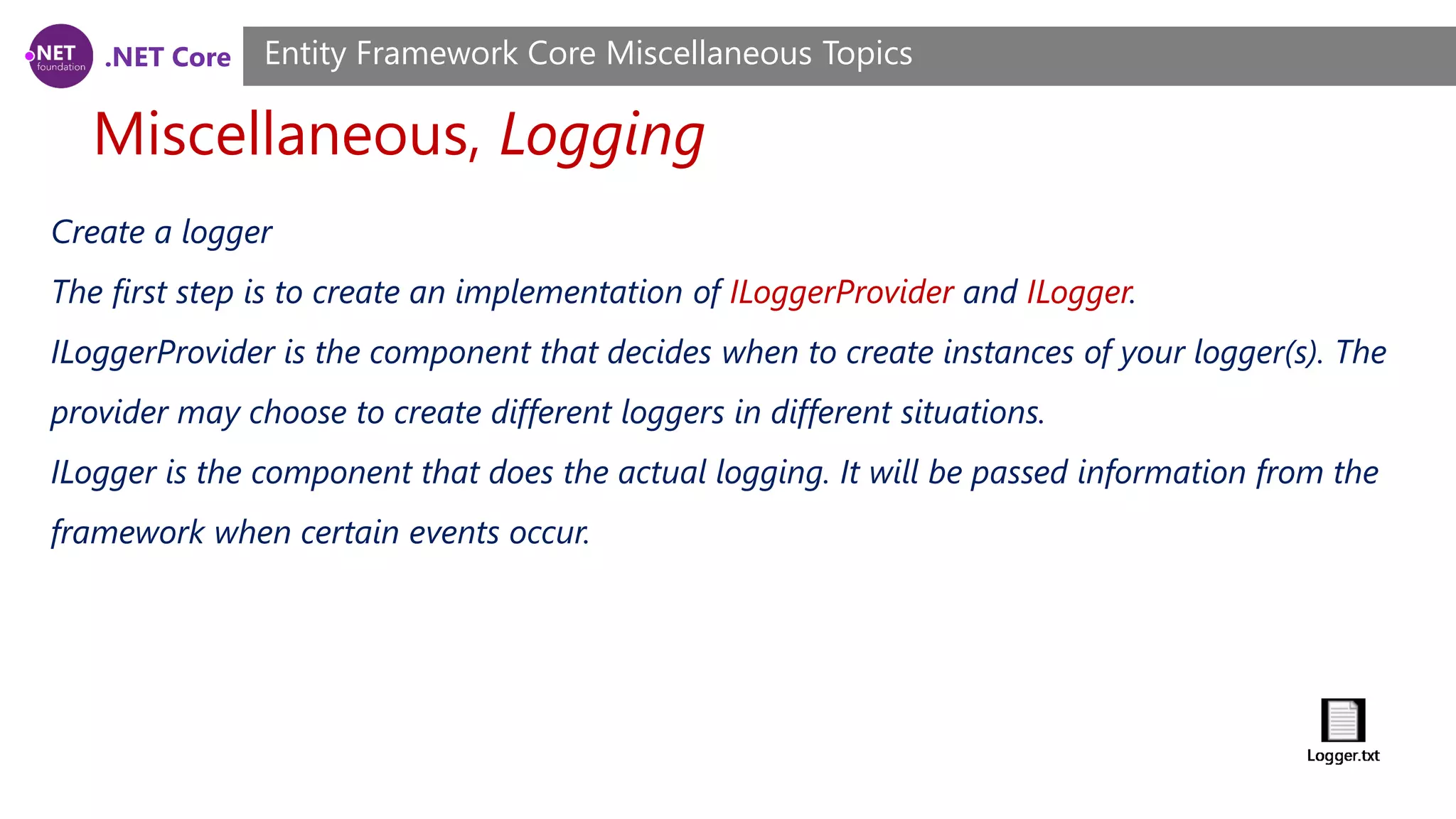 .NET foundation .NET Core

Entity Framework Core Miscellaneous Topics

Miscellaneous, Logging

Create a logger

The first step is to create an implementation of ILoggerProvider and ILogger.

ILoggerProvider is the component that decides when to create instances of your logger(s). The provider may choose to create different loggers in different situations.

ILogger is the component that does the actual logging. It will be passed information from the framework when certain events occur.

Logger.txt